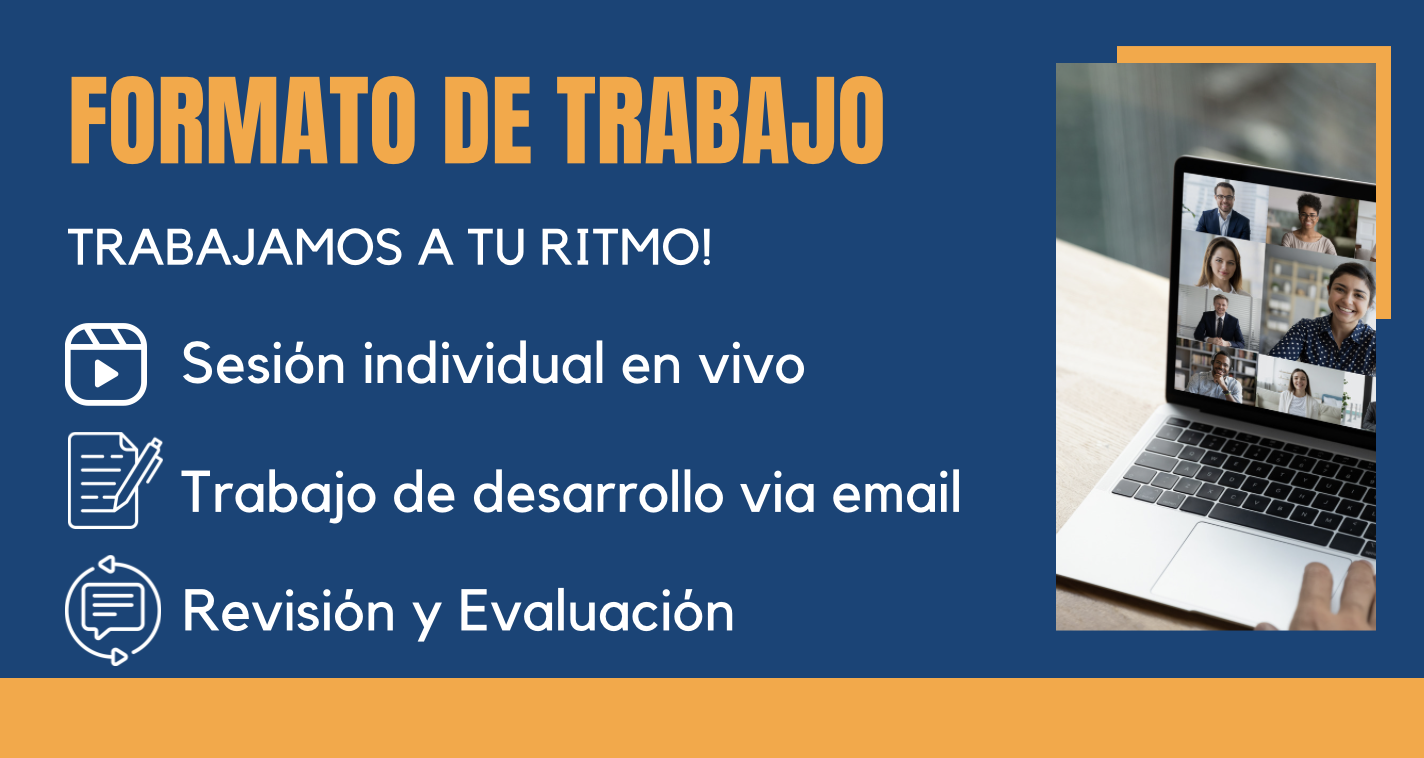 FORMATO DE TRABAJO

TRABAJAMOS A TU RITMO!

Sesión individual en vivo

Trabajo de desarrollo via email

Revisión y Evaluación